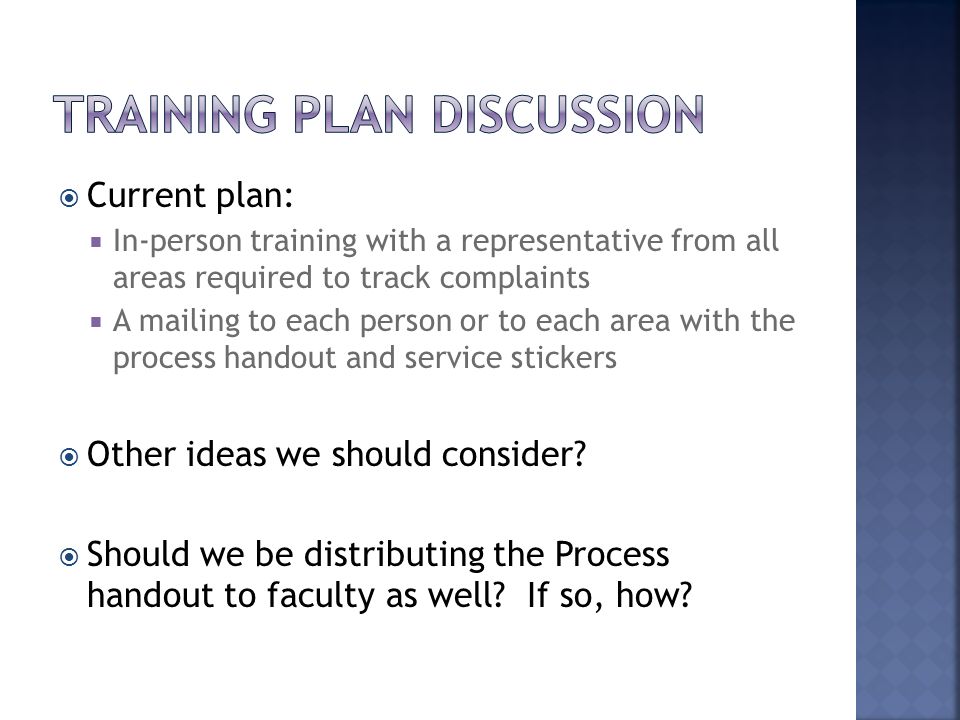 TRAINING PLAN DISCUSSION

Current plan:

In-person training with a representative from all areas required to track complaints

A mailing to each person or to each area with the process handout and service stickers

Other ideas we should consider?

Should we be distributing the Process handout to faculty as well? If so, how?